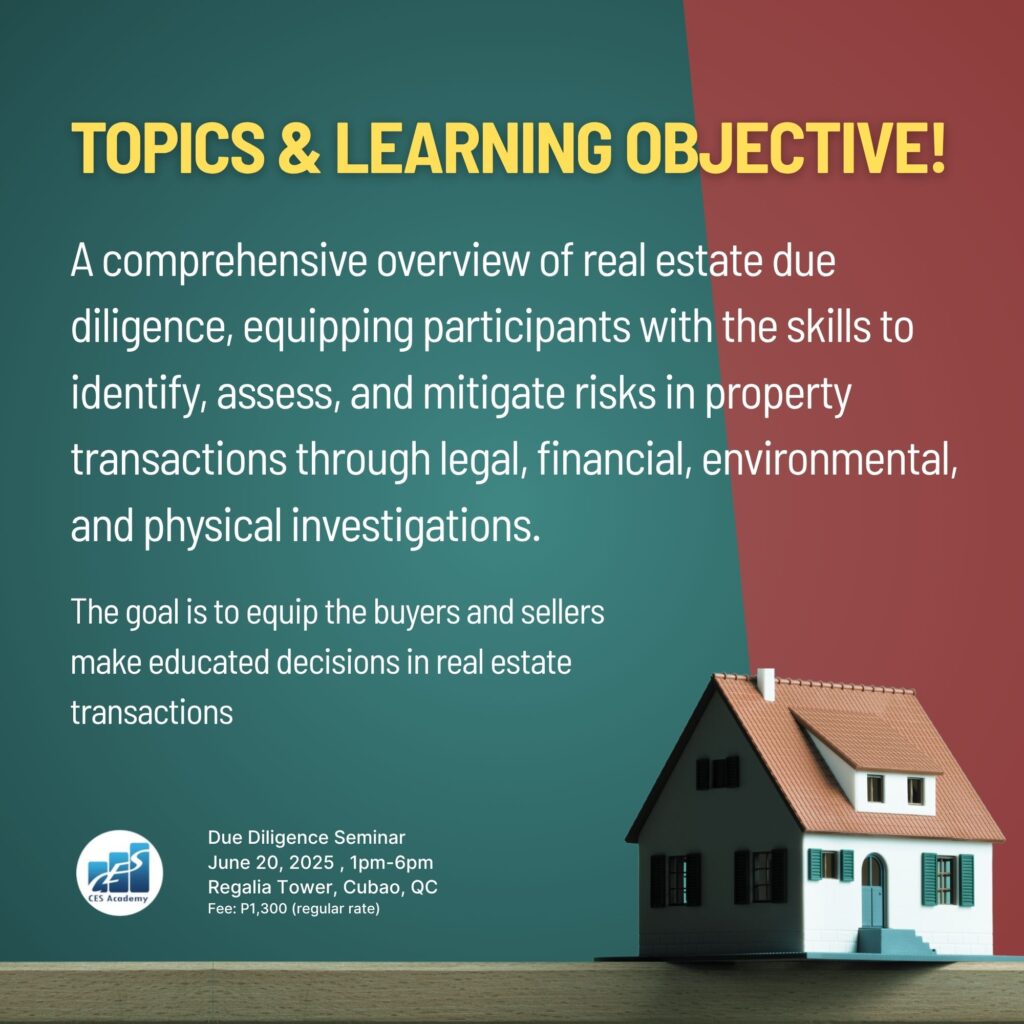 TOPICS & LEARNING OBJECTIVE!

A comprehensive overview of real estate due diligence, equipping participants with the skills to identify, assess, and mitigate risks in property transactions through legal, financial, environmental, and physical investigations.

The goal is to equip the buyers and sellers make educated decisions in real estate transactions

CES
CES Academy

Due Diligence Seminar
June 20, 2025 , 1pm-6pm
Regalia Tower, Cubao, QC
Fee: P1,300 (regular rate)